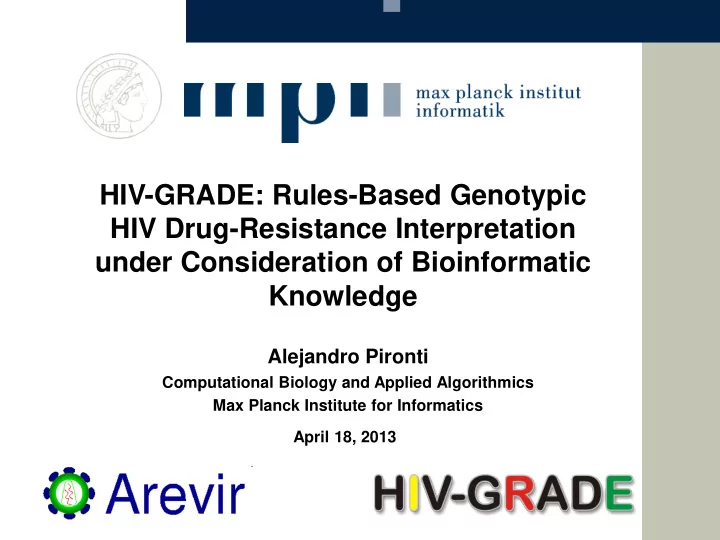 mpi max planck institut informatik

HIV-GRADE: Rules-Based Genotypic HIV Drug-Resistance Interpretation under Consideration of Bioinformatic Knowledge

Alejandro Pironti
Computational Biology and Applied Algorithmics
Max Planck Institute for Informatics

April 18, 2013

Arevir

HIV-GRADE